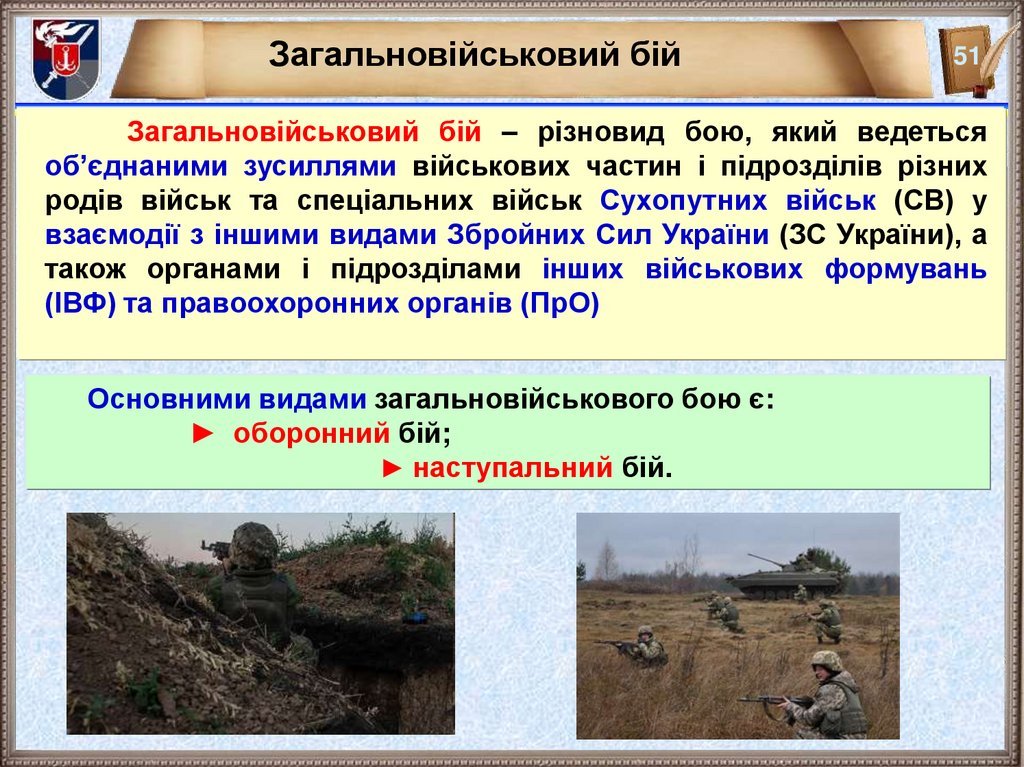 Загальновійськовий бій

51

Загальновійськовий бій – різновид бою, який ведеться об'єднаними зусиллями військових частин і підрозділів різних родів військ та спеціальних військ Сухопутних військ (СВ) у взаємодії з іншими видами Збройних Сил України (ЗС України), а також органами і підрозділами інших військових формувань (ІВФ) та правоохоронних органів (ПрО)

Основними видами загальновійськового бою є:
► оборонний бій;
► наступальний бій.